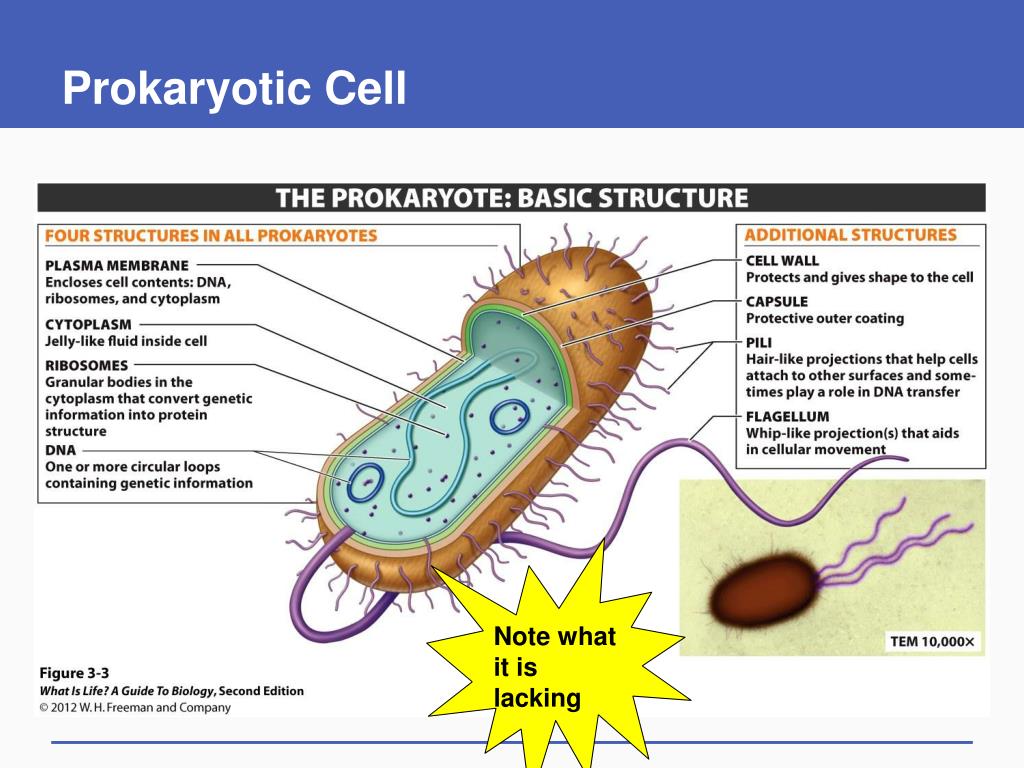 Prokaryotic Cell

THE PROKARYOTE: BASIC STRUCTURE

FOUR STRUCTURES IN ALL PROKARYOTES

PLASMA MEMBRANE
Encloses cell contents: DNA, ribosomes, and cytoplasm

CYTOPLASM
Jelly-like fluid inside cell

RIBOSOMES
Granular bodies in the cytoplasm that convert genetic information into protein structure

DNA
One or more circular loops containing genetic information

ADDITIONAL STRUCTURES

CELL WALL
Protects and gives shape to the cell

CAPSULE
Protective outer coating

PILI
Hair-like projections that help cells attach to other surfaces and sometimes play a role in DNA transfer

FLAGELLUM
Whip-like projection(s) that aids in cellular movement

TEM 10,000×

Note what it is lacking

Figure 3-3
What Is Life? A Guide To Biology, Second Edition
© 2012 W. H. Freeman and Company